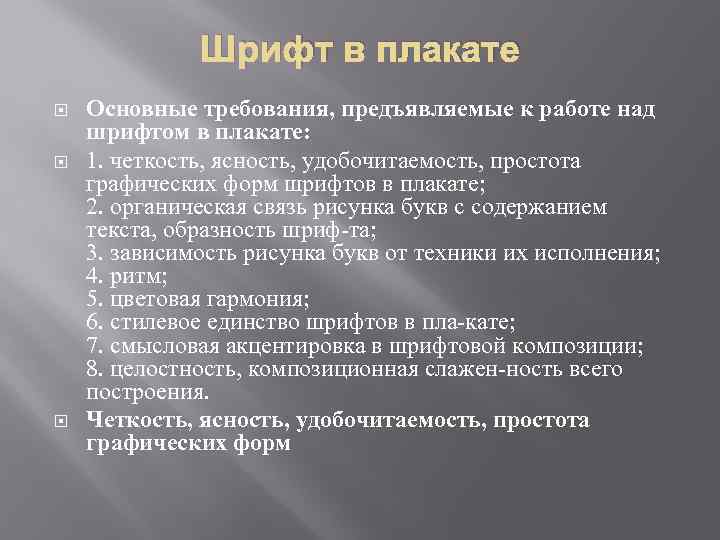 Шрифт в плакате

Основные требования, предъявляемые к работе над шрифтом в плакате:

1. четкость, ясность, удобочитаемость, простота графических форм шрифтов в плакате;
2. органическая связь рисунка букв с содержанием текста, образность шриф-та;
3. зависимость рисунка букв от техники их исполнения;
4. ритм;
5. цветовая гармония;
6. стилевое единство шрифтов в пла-кате;
7. смысловая акцентировка в шрифтовой композиции;
8. целостность, композиционная слажен-ность всего построения.

Четкость, ясность, удобочитаемость, простота графических форм